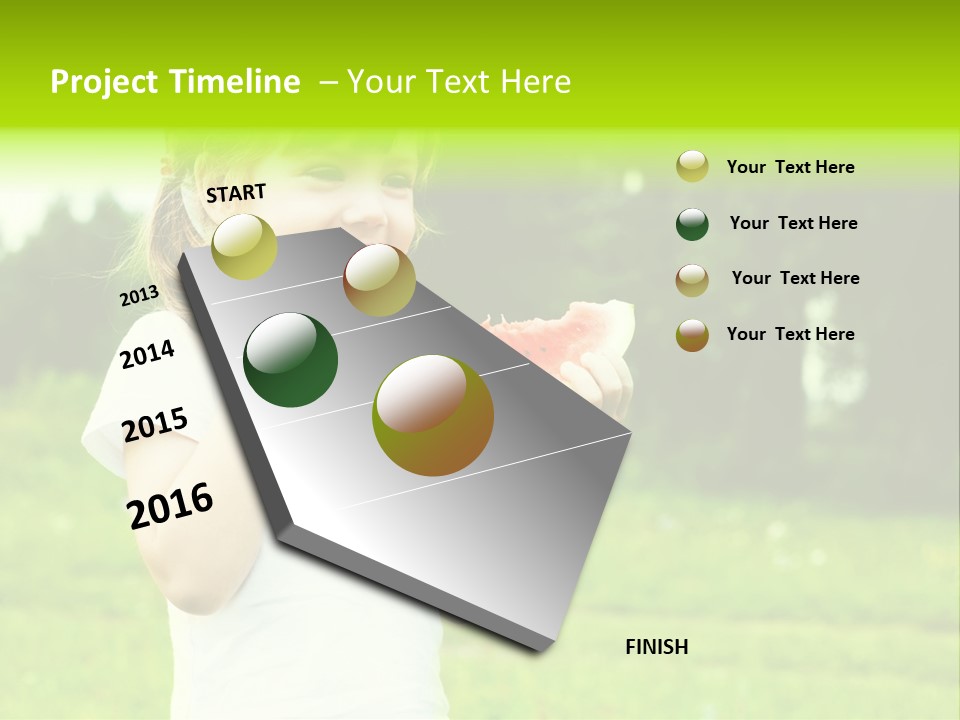 Project Timeline – Your Text Here

START

2013

2014

2015

2016

FINISH

Your Text Here

Your Text Here

Your Text Here

Your Text Here